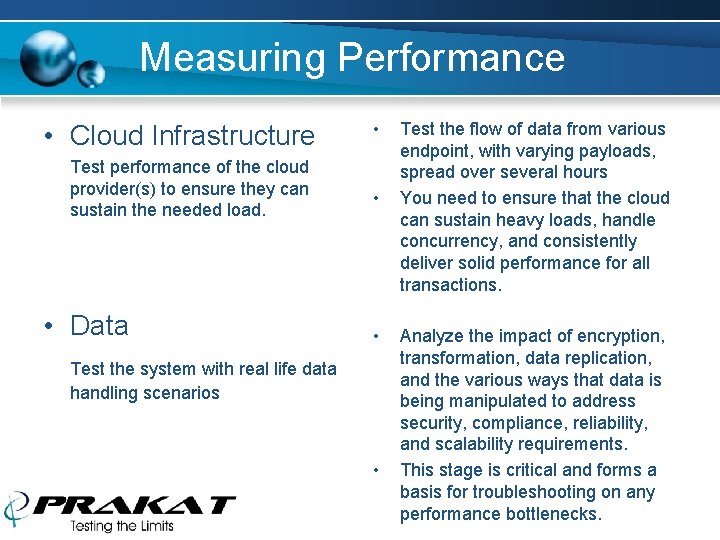 Measuring Performance

• Cloud Infrastructure

Test performance of the cloud provider(s) to ensure they can sustain the needed load.

• Data

Test the system with real life data handling scenarios

• Test the flow of data from various endpoint, with varying payloads, spread over several hours

• You need to ensure that the cloud can sustain heavy loads, handle concurrency, and consistently deliver solid performance for all transactions.

• Analyze the impact of encryption, transformation, data replication, and the various ways that data is being manipulated to address security, compliance, reliability, and scalability requirements.

• This stage is critical and forms a basis for troubleshooting on any performance bottlenecks.

PRAKAT
Testing the Limits